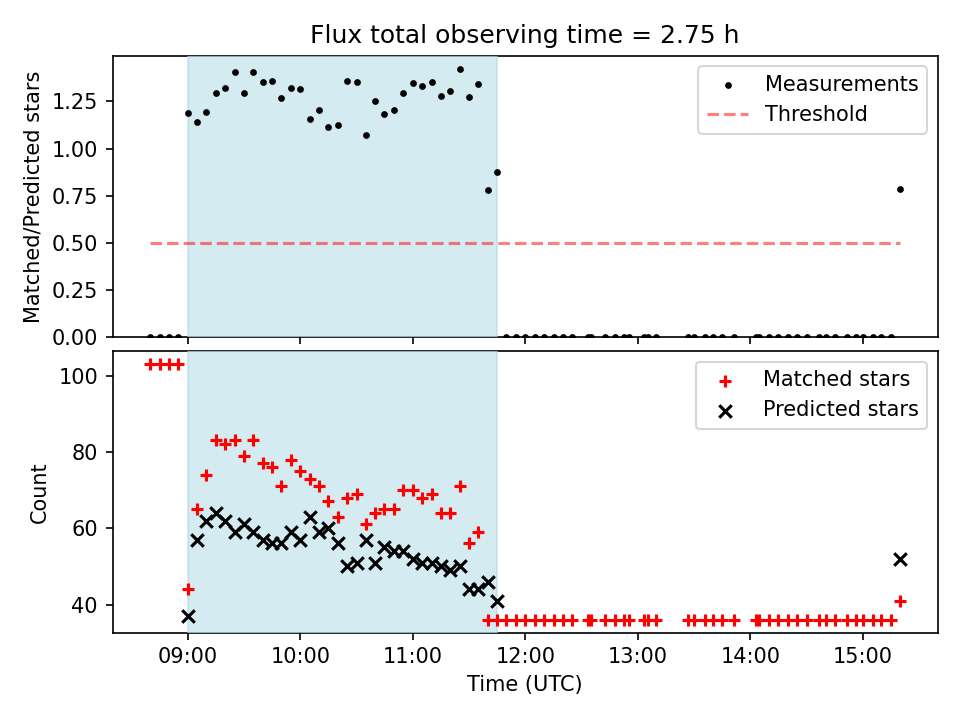 Flux total observing time = 2.75 h

Matched/Predicted stars

1.25
1.00
0.75
0.50
0.25
0.00

Measurements
Threshold

Count

100
80
60
40

Matched stars
Predicted stars

09:00
10:00
11:00
12:00
13:00
14:00
15:00

Time (UTC)